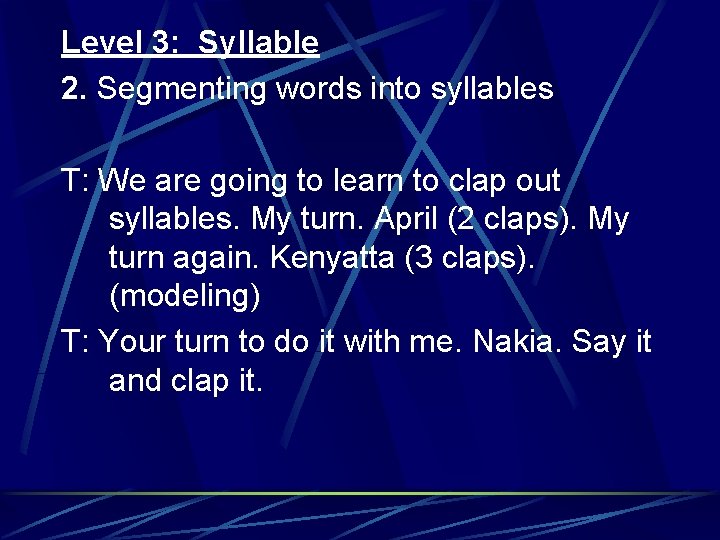 Level 3: Syllable

2. Segmenting words into syllables

T: We are going to learn to clap out syllables. My turn. April (2 claps). My turn again. Kenyatta (3 claps). (modeling)

T: Your turn to do it with me. Nakia. Say it and clap it.